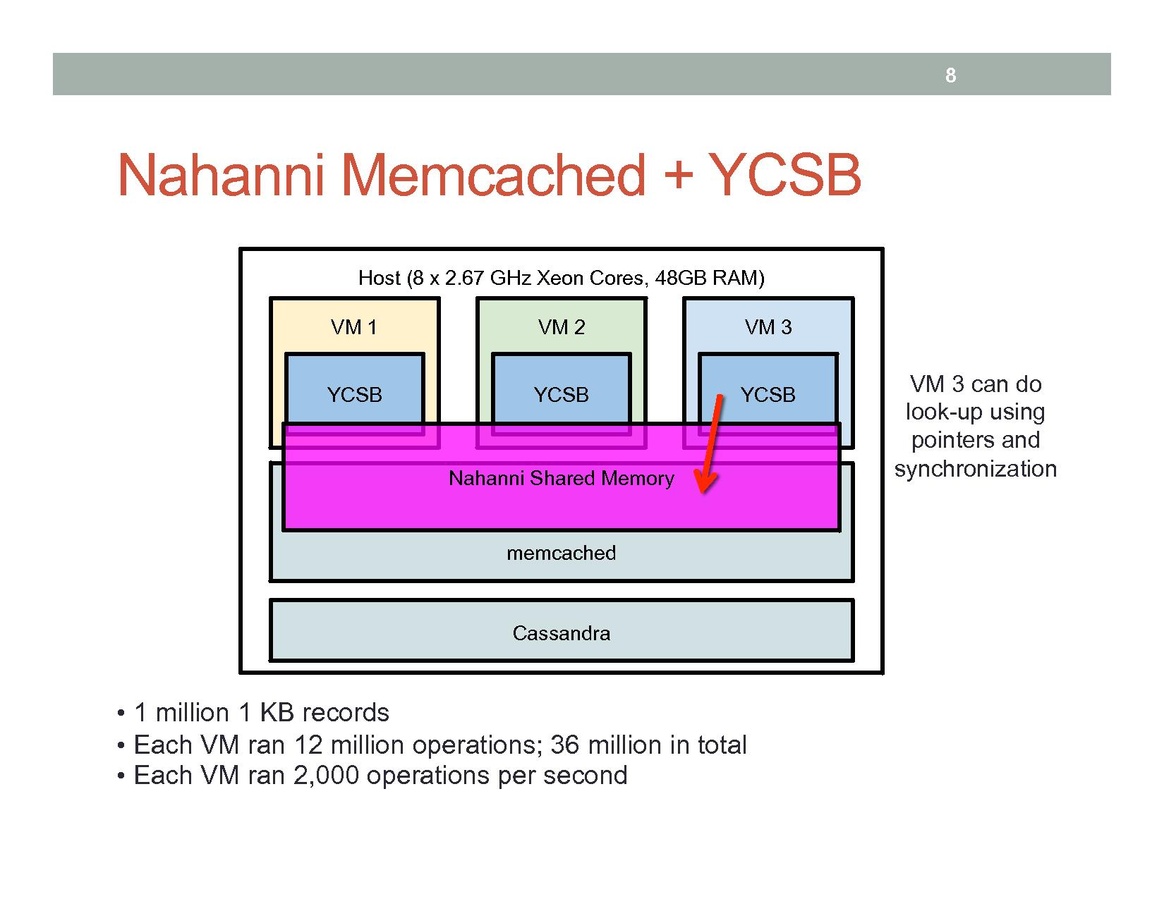 8

Nahanni Memcached + YCSB

Host (8 x 2.67 GHz Xeon Cores, 48GB RAM)

VM 1

VM 2

VM 3

YCSB

YCSB

YCSB

Nahanni Shared Memory

memcached

Cassandra

VM 3 can do look-up using pointers and synchronization

• 1 million 1 KB records
• Each VM ran 12 million operations; 36 million in total
• Each VM ran 2,000 operations per second